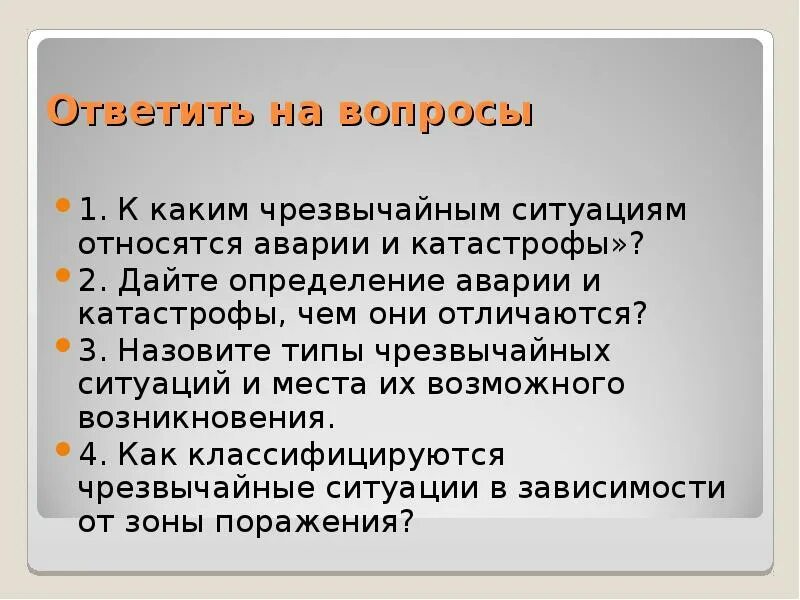 Ответить на вопросы

1. К каким чрезвычайным ситуациям относятся аварии и катастрофы»?

2. Дайте определение аварии и катастрофы, чем они отличаются?

3. Назовите типы чрезвычайных ситуаций и места их возможного возникновения.

4. Как классифицируются чрезвычайные ситуации в зависимости от зоны поражения?